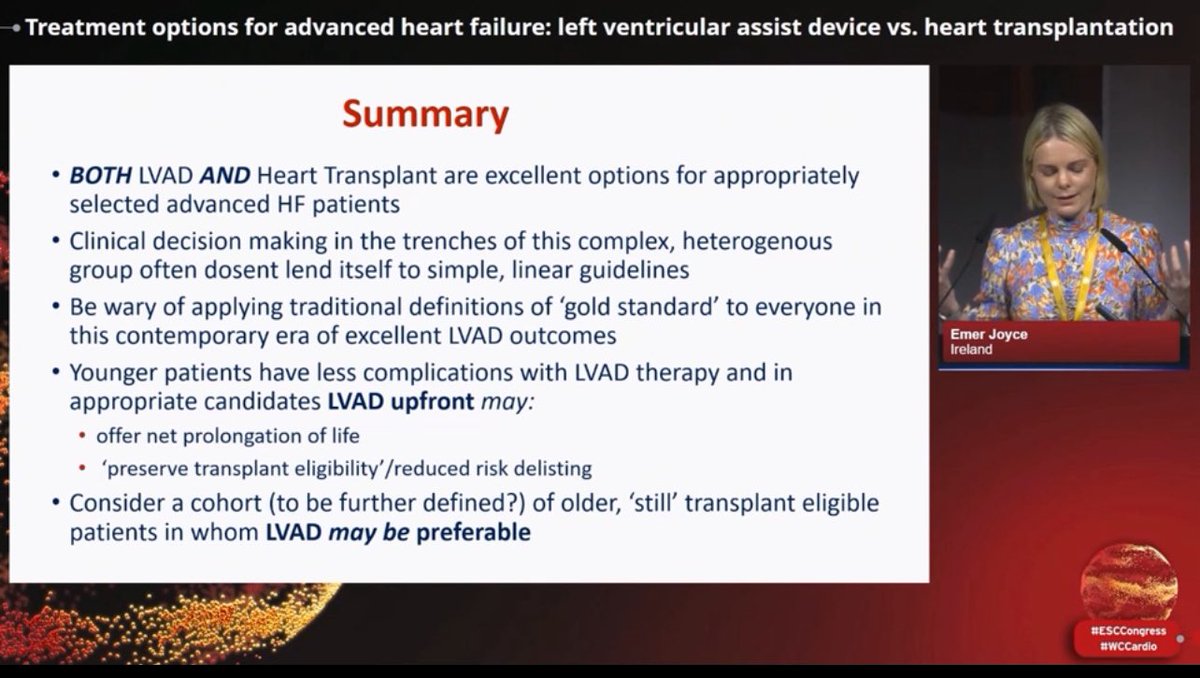 Treatment options for advanced heart failure: left ventricular assist device vs. heart transplantation

Summary

• BOTH LVAD AND Heart Transplant are excellent options for appropriately selected advanced HF patients
• Clinical decision making in the trenches of this complex, heterogenous group often dosent lend itself to simple, linear guidelines
• Be wary of applying traditional definitions of 'gold standard' to everyone in this contemporary era of excellent LVAD outcomes
• Younger patients have less complications with LVAD therapy and in appropriate candidates LVAD upfront may:
  • offer net prolongation of life
  • 'preserve transplant eligibility'/reduced risk delisting
• Consider a cohort (to be further defined?) of older, 'still' transplant eligible patients in whom LVAD may be preferable

Emer Joyce
Ireland

#ESCCongress
#WCCardio